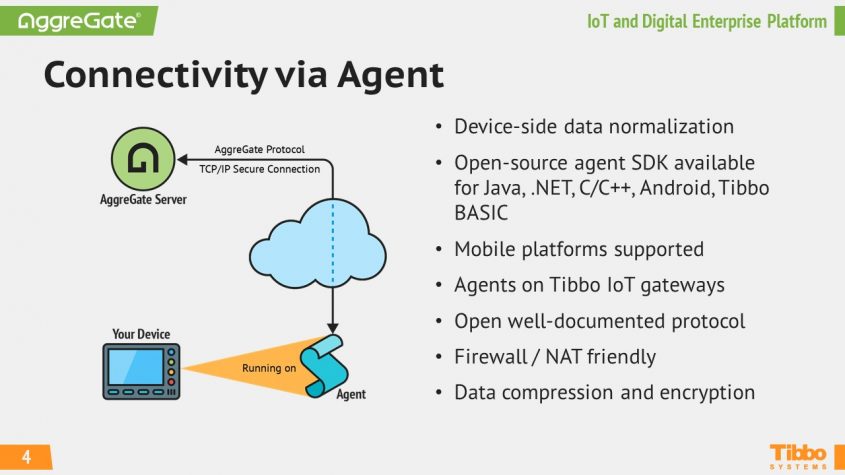 AggreGate®

IoT and Digital Enterprise Platform

Connectivity via Agent

AggreGate Protocol
TCP/IP Secure Connection

AggreGate Server

Your Device

Running on

Agent

• Device-side data normalization
• Open-source agent SDK available for Java, .NET, C/C++, Android, Tibbo BASIC
• Mobile platforms supported
• Agents on Tibbo IoT gateways
• Open well-documented protocol
• Firewall / NAT friendly
• Data compression and encryption

4

Tibbo
SYSTEMS